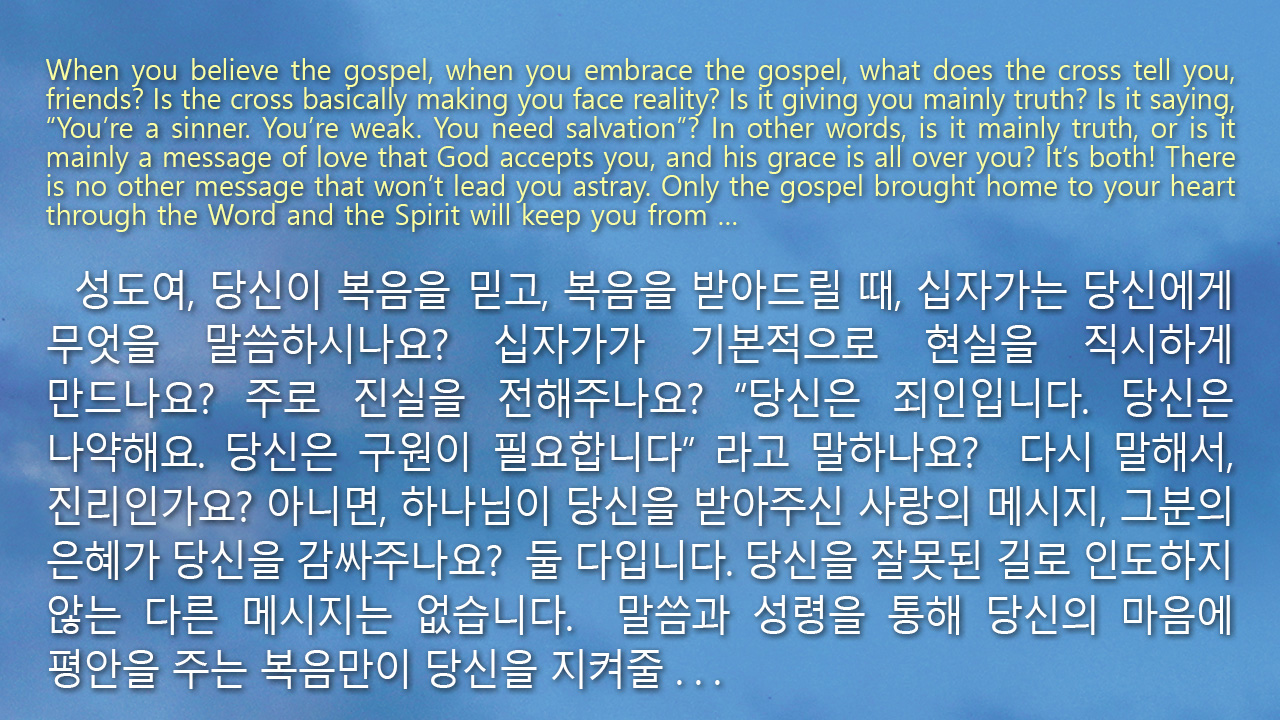 When you believe the gospel, when you embrace the gospel, what does the cross tell you, friends? Is the cross basically making you face reality? Is it giving you mainly truth? Is it saying, “You’re a sinner. You’re weak. You need salvation”? In other words, is it mainly truth, or is it mainly a message of love that God accepts you, and his grace is all over you? It’s both! There is no other message that won’t lead you astray. Only the gospel brought home to your heart through the Word and the Spirit will keep you from ...

성도여, 당신이 복음을 믿고, 복음을 받아드릴 때, 십자가는 당신에게 무엇을 말씀하시나요? 십자가가 기본적으로 현실을 직시하게 만드나요? 주로 진실을 전해주나요? “당신은 죄인입니다. 당신은 나약해요. 당신은 구원이 필요합니다” 라고 말하나요? 다시 말해서, 진리인가요? 아니면, 하나님이 당신을 받아주신 사랑의 메시지, 그분의 은혜가 당신을 감싸주나요? 둘 다입니다. 당신을 잘못된 길로 인도하지 않는 다른 메시지는 없습니다. 말씀과 성령을 통해 당신의 마음에 평안을 주는 복음만이 당신을 지켜줄 . . .